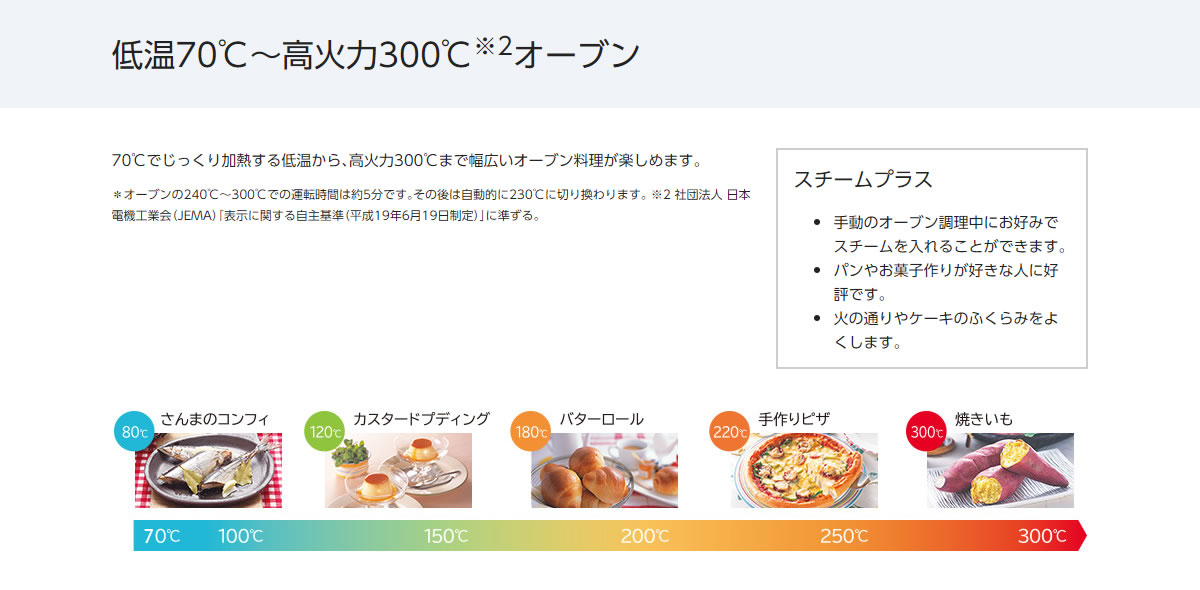 低温70℃～高火力300℃※2オーブン

70℃でじっくり加熱する低温から、高火力300℃まで幅広いオーブン料理が楽しめます。

＊オーブンの240℃～300℃での運転時間は約5分です。その後は自動的に230℃に切り換わります。※2 社団法人 日本電機工業会（JEMA）「表示に関する自主基準（平成19年6月19日制定）」に準ずる。

スチームプラス

- 手動のオーブン調理中にお好みでスチームを入れることができます。
- パンやお菓子作りが好きな人に好評です。
- 火の通りやケーキのふくらみをよくします。

80℃ さんまのコンフィ

120℃ カスタードプディング

180℃ バターロール

220℃ 手作りピザ

300℃ 焼きいも

70℃ 100℃ 150℃ 200℃ 250℃ 300℃